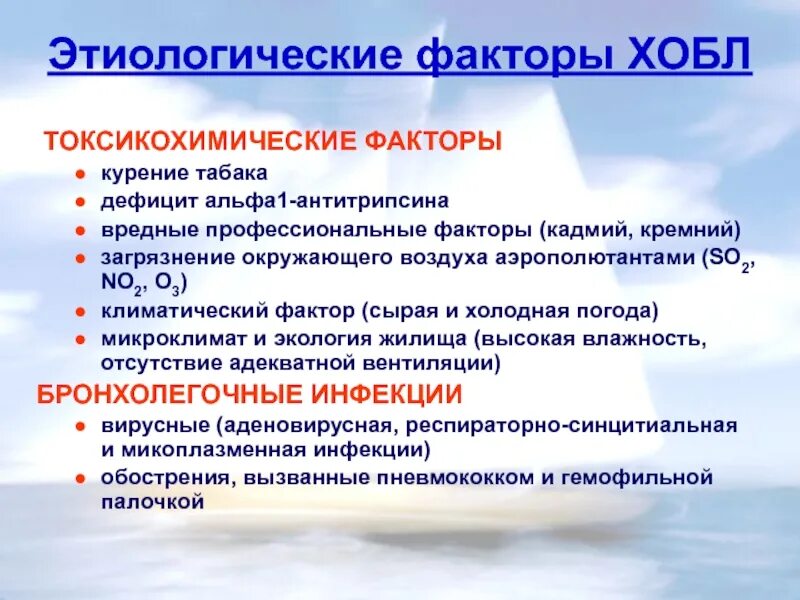 Этиологические факторы ХОБЛ

ТОКСИКОХИМИЧЕСКИЕ ФАКТОРЫ

- курение табака
- дефицит альфа1-антитрипсина
- вредные профессиональные факторы (кадмий, кремний)
- загрязнение окружающего воздуха аэрополютантами ($SO_2$, $NO_2$, $O_3$)
- климатический фактор (сырая и холодная погода)
- микроклимат и экология жилища (высокая влажность, отсутствие адекватной вентиляции)

БРОНХОЛЕГОЧНЫЕ ИНФЕКЦИИ

- вирусные (аденовирусная, респираторно-синцитиальная и микоплазменная инфекции)
- обострения, вызванные пневмококком и гемофильной палочкой